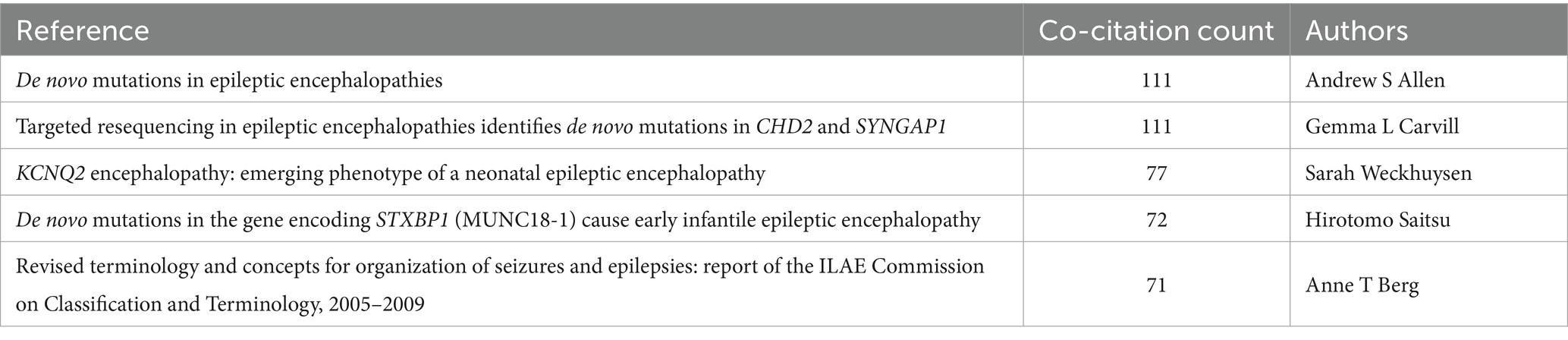 | Reference | Co-citation count | Authors |
|---|---|---|
| De novo mutations in epileptic encephalopathies | 111 | Andrew S Allen |
| Targeted resequencing in epileptic encephalopathies identifies de novo mutations in CHD2 and SYNGAP1 | 111 | Gemma L Carvill |
| KCNQ2 encephalopathy: emerging phenotype of a neonatal epileptic encephalopathy | 77 | Sarah Weckhuysen |
| De novo mutations in the gene encoding STXBP1 (MUNC18-1) cause early infantile epileptic encephalopathy | 72 | Hirotomo Saitsu |
| Revised terminology and concepts for organization of seizures and epilepsies: report of the ILAE Commission on Classification and Terminology, 2005–2009 | 71 | Anne T Berg |